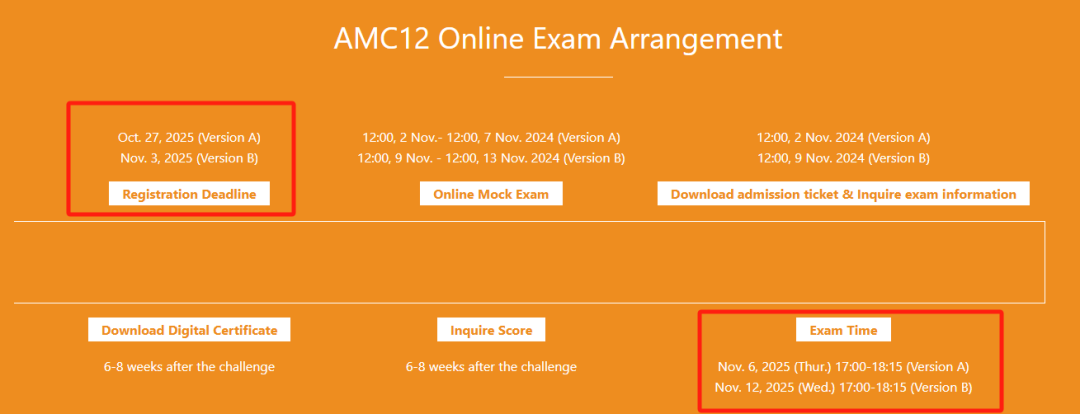 AMC12 Online Exam Arrangement

Oct. 27, 2025 (Version A)
Nov. 3, 2025 (Version B)

Registration Deadline

12:00, 2 Nov.- 12:00, 7 Nov. 2024 (Version A)
12:00, 9 Nov. - 12:00, 13 Nov. 2024 (Version B)

Online Mock Exam

12:00, 2 Nov. 2024 (Version A)
12:00, 9 Nov. 2024 (Version B)

Download admission ticket & Inquire exam information

Download Digital Certificate

6-8 weeks after the challenge

Inquire Score

6-8 weeks after the challenge

Exam Time

Nov. 6, 2025 (Thur.) 17:00-18:15 (Version A)
Nov. 12, 2025 (Wed.) 17:00-18:15 (Version B)